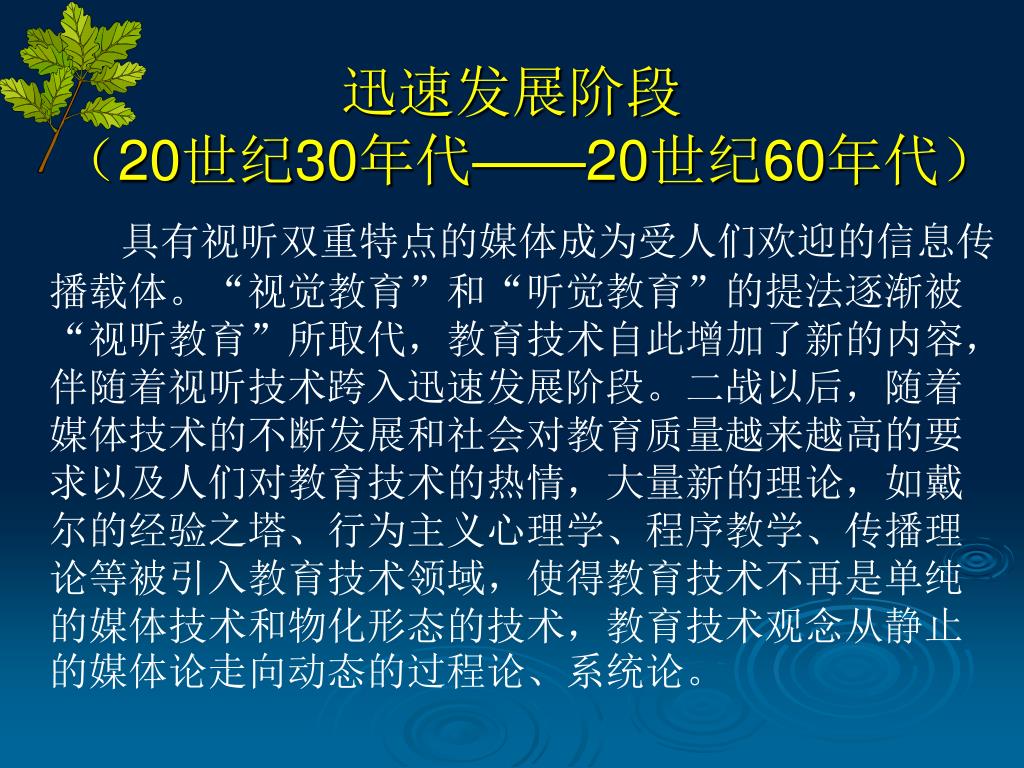 迅速发展阶段
（20世纪30年代——20世纪60年代）

具有视听双重特点的媒体成为受人们欢迎的信息传播载体。“视觉教育”和“听觉教育”的提法逐渐被“视听教育”所取代，教育技术自此增加了新的内容，伴随着视听技术跨入迅速发展阶段。二战以后，随着媒体技术的不断发展和社会对教育质量越来越高的要求以及人们对教育技术的热情，大量新的理论，如戴尔的经验之塔、行为主义心理学、程序教学、传播理论等被引入教育技术领域，使得教育技术不再是单纯的媒体技术和物化形态的技术，教育技术观念从静止的媒体论走向动态的过程论、系统论。